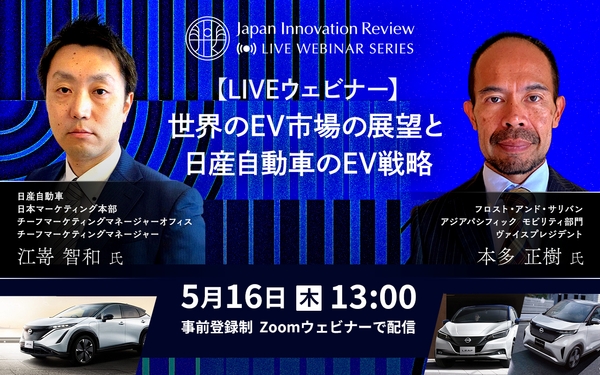 Japan Innovation Review
LIVE WEBINAR SERIES

【LIVEウェビナー】
世界のEV市場の展望と
日産自動車のEV戦略

日産自動車
日本マーケティング本部
チーフマーケティングマネージャーオフィス
チーフマーケティングマネージャー
江嵜 智和 氏

フロスト・アンド・サリバン
アジアパシフィック モビリティ部門
ヴァイスプレジデント
本多 正樹 氏

5月16日 木 13:00
事前登録制 Zoomウェビナーで配信